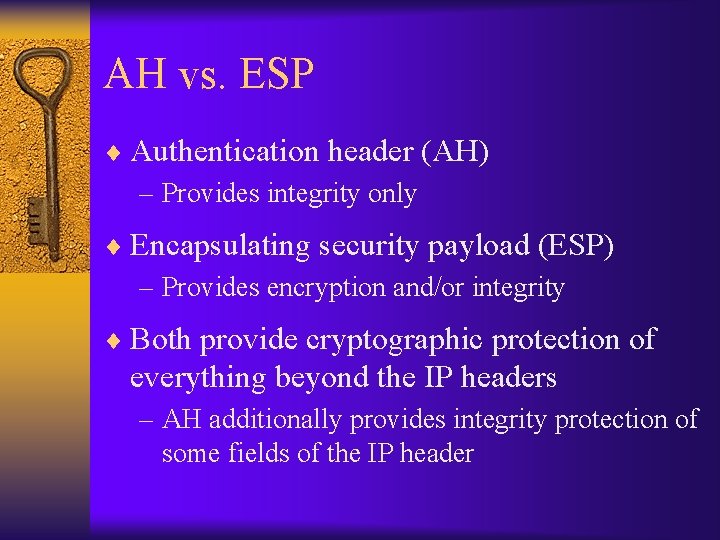 AH vs. ESP

♦ Authentication header (AH)
– Provides integrity only

♦ Encapsulating security payload (ESP)
– Provides encryption and/or integrity

♦ Both provide cryptographic protection of everything beyond the IP headers
– AH additionally provides integrity protection of some fields of the IP header